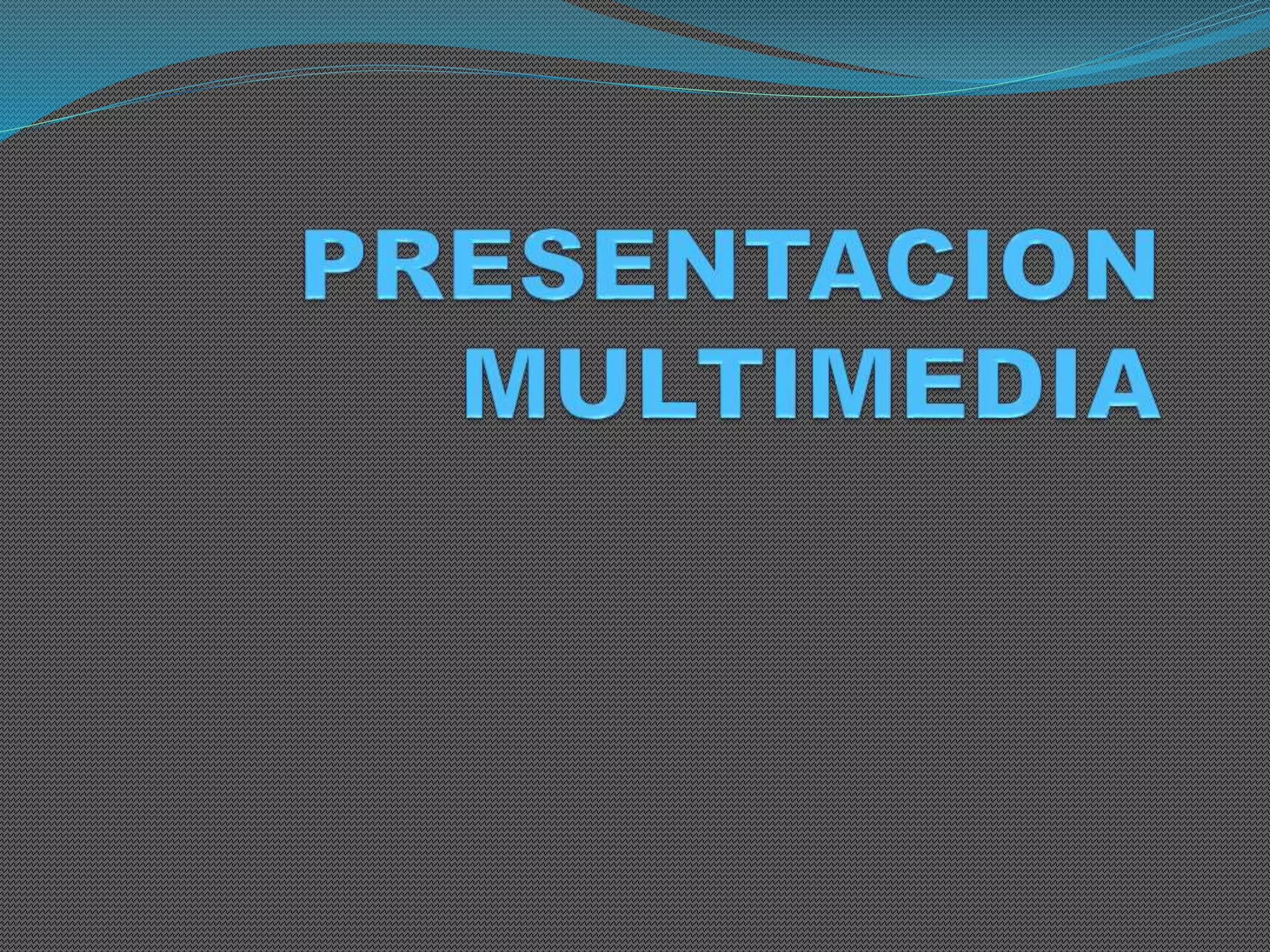 PRESENTACION MULTIMEDIA